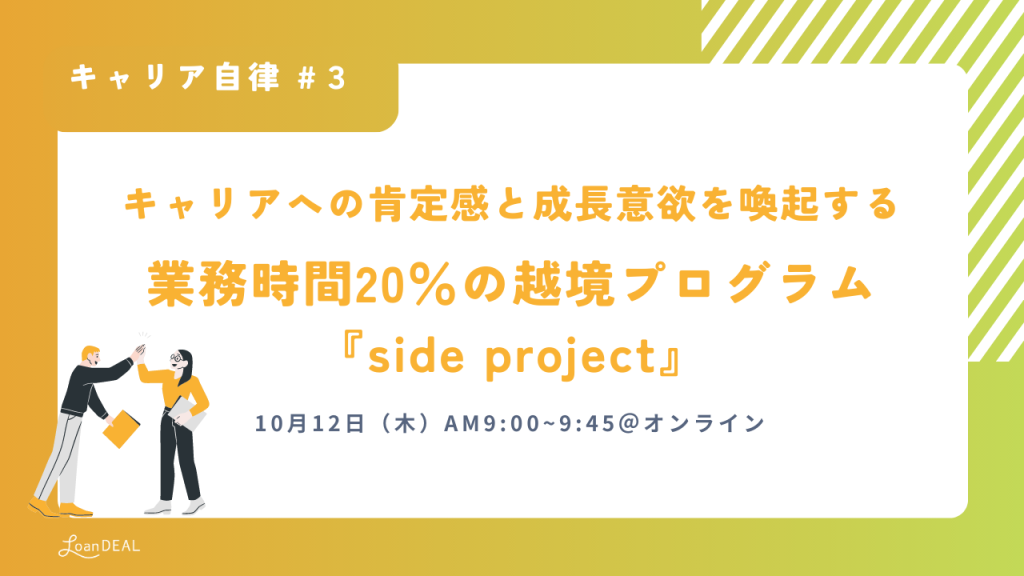 キャリア自律 #3

キャリアへの肯定感と成長意欲を喚起する

業務時間20%の越境プログラム

『side project』

10月12日（木）AM9:00~9:45@オンライン

LoanDEAL